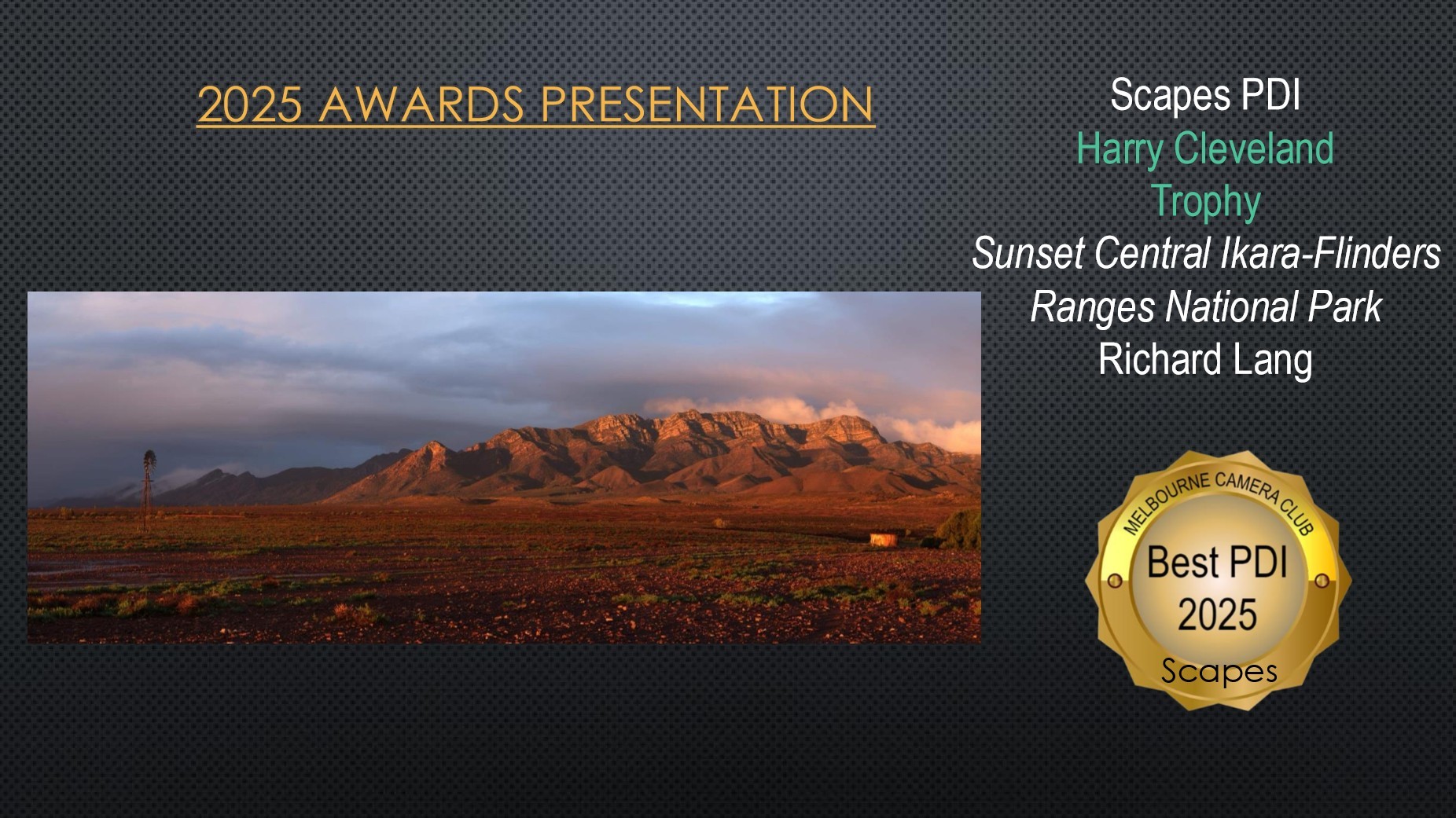 2025 AWARDS PRESENTATION

Scapes PDI
Harry Cleveland Trophy
Sunset Central Ikara-Flinders Ranges National Park
Richard Lang

MELBOURNE CAMERA CLUB
Best PDI
2025
Scapes